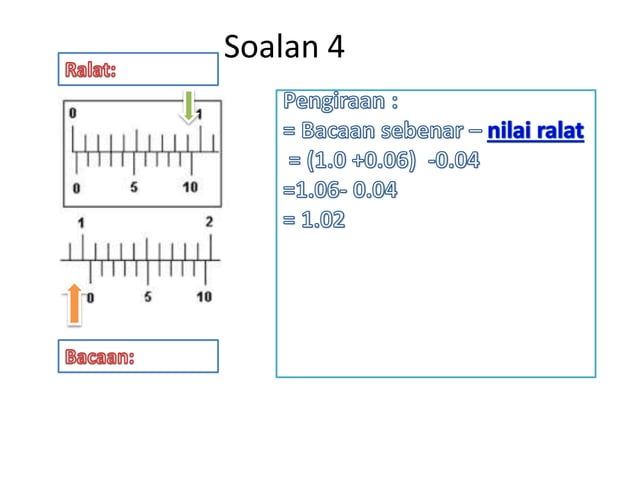 Soalan 4

Ralat:

0 1

0 5 10

1 2

0 5 10

Bacaan:

Pengiraan :
= Bacaan sebenar – nilai ralat
= (1.0 +0.06) -0.04
=1.06- 0.04
= 1.02